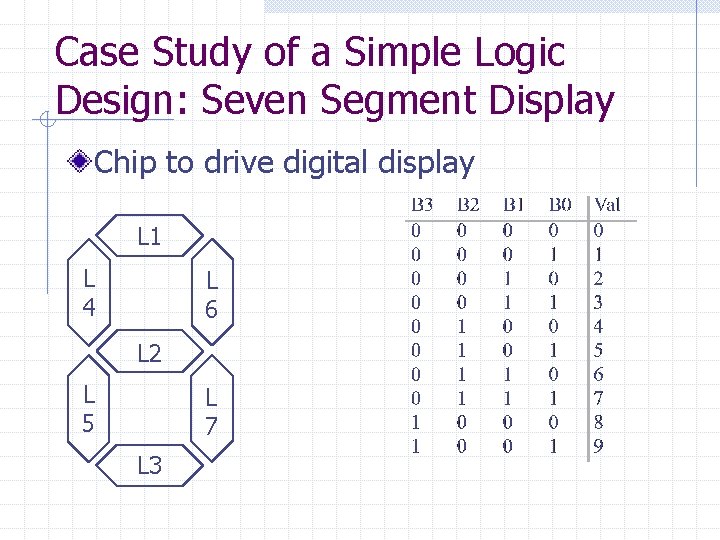 Case Study of a Simple Logic Design: Seven Segment Display

Chip to drive digital display

L1
L4
L6
L2
L5
L7
L3

| B3 | B2 | B1 | B0 | Val |
|---|---|---|---|---|
| 0 | 0 | 0 | 0 | 0 |
| 0 | 0 | 0 | 1 | 1 |
| 0 | 0 | 1 | 0 | 2 |
| 0 | 0 | 1 | 1 | 3 |
| 0 | 1 | 0 | 0 | 4 |
| 0 | 1 | 0 | 1 | 5 |
| 0 | 1 | 1 | 0 | 6 |
| 0 | 1 | 1 | 1 | 7 |
| 1 | 0 | 0 | 0 | 8 |
| 1 | 0 | 0 | 1 | 9 |